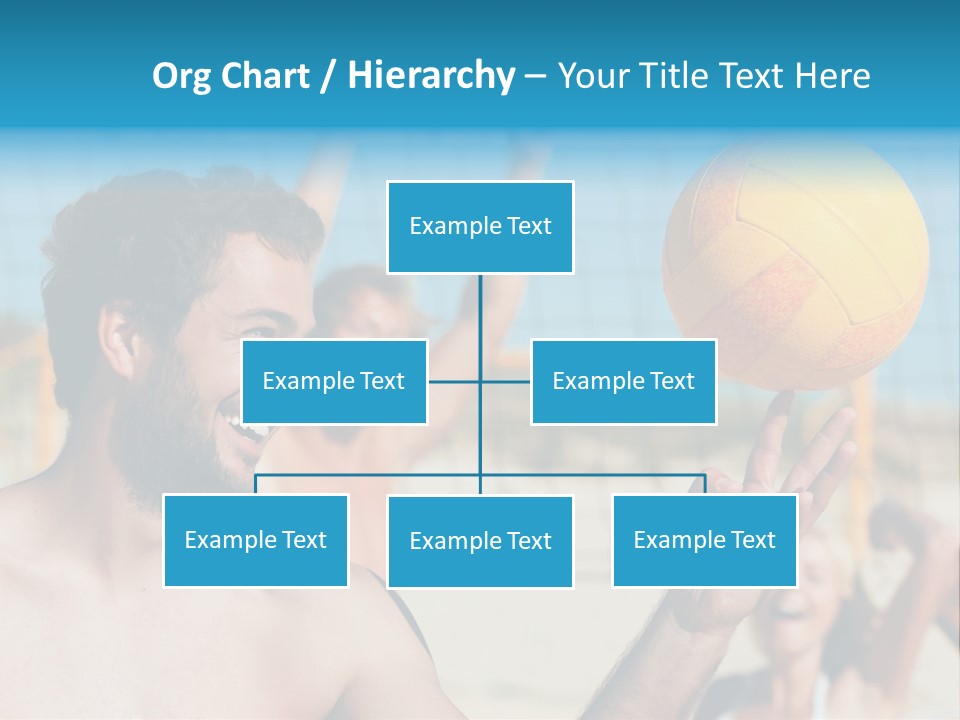 Org Chart / Hierarchy – Your Title Text Here

Example Text

Example Text

Example Text

Example Text

Example Text

Example Text